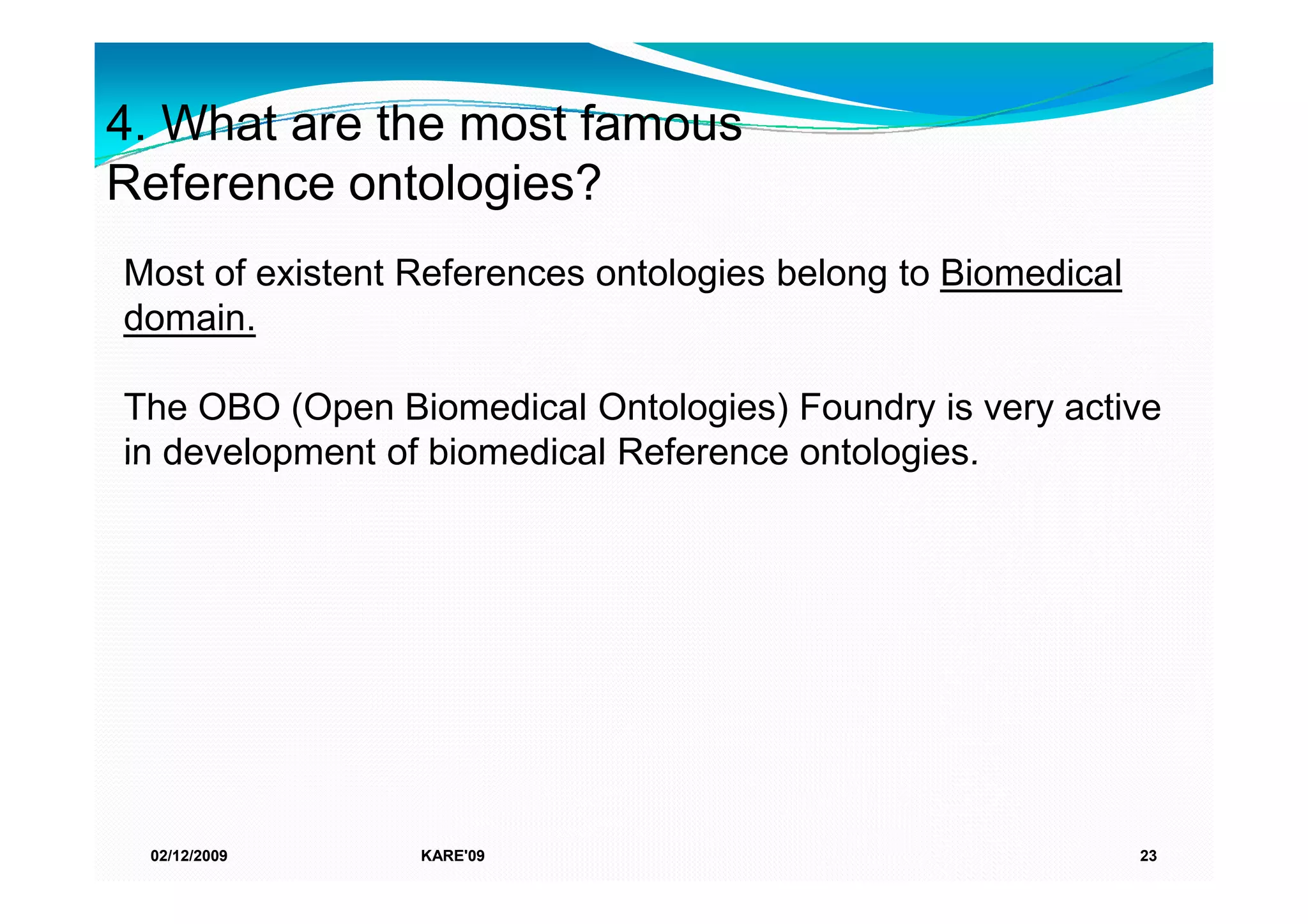 4. What are the most famous Reference ontologies?

Most of existent References ontologies belong to Biomedical domain.

The OBO (Open Biomedical Ontologies) Foundry is very active in development of biomedical Reference ontologies.

02/12/2009

KARE'09

23